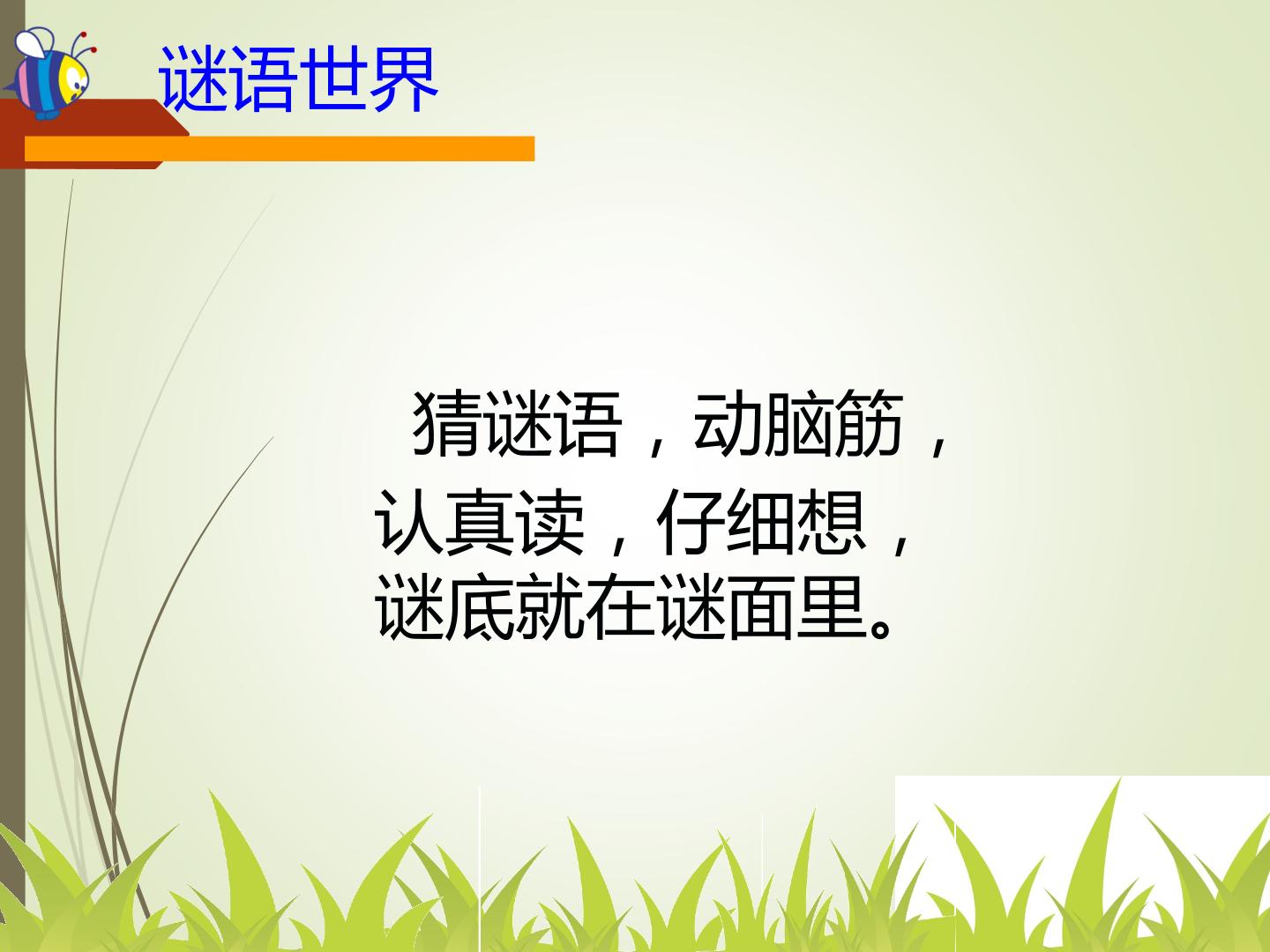 谜语世界

猜谜语，动脑筋，
认真读，仔细想，
谜底就在谜面里。